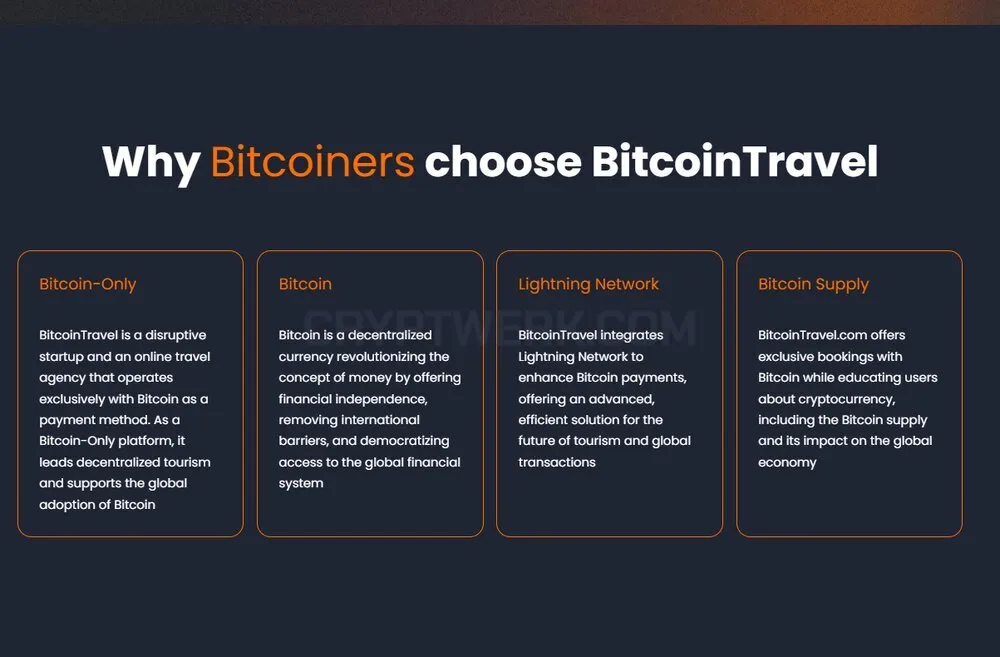 Why Bitcoiners choose BitcoinTravel

Bitcoin-Only

BitcoinTravel is a disruptive startup and an online travel agency that operates exclusively with Bitcoin as a payment method. As a Bitcoin-Only platform, it leads decentralized tourism and supports the global adoption of Bitcoin

Bitcoin

Bitcoin is a decentralized currency revolutionizing the concept of money by offering financial independence, removing international barriers, and democratizing access to the global financial system

CRYPTWERK.COM

Lightning Network

BitcoinTravel integrates Lightning Network to enhance Bitcoin payments, offering an advanced, efficient solution for the future of tourism and global transactions

Bitcoin Supply

BitcoinTravel.com offers exclusive bookings with Bitcoin while educating users about cryptocurrency, including the Bitcoin supply and its impact on the global economy